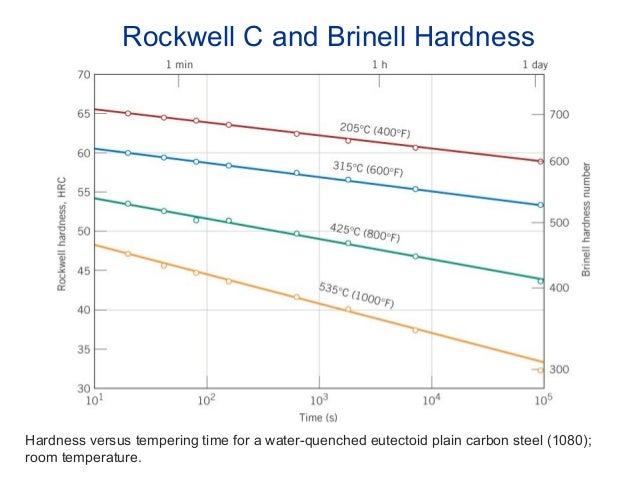 Rockwell C and Brinell Hardness

1 min
1 h
1 day

70
65
60
55
50
45
40
35
30

Rockwell hardness, HRC

700
600
500
400
300

Brinell hardness number

205°C (400°F)
315°C (600°F)
425°C (800°F)
535°C (1000°F)

$10^1$
$10^2$
$10^3$
$10^4$
$10^5$

Time (s)

Hardness versus tempering time for a water-quenched eutectoid plain carbon steel (1080); room temperature.